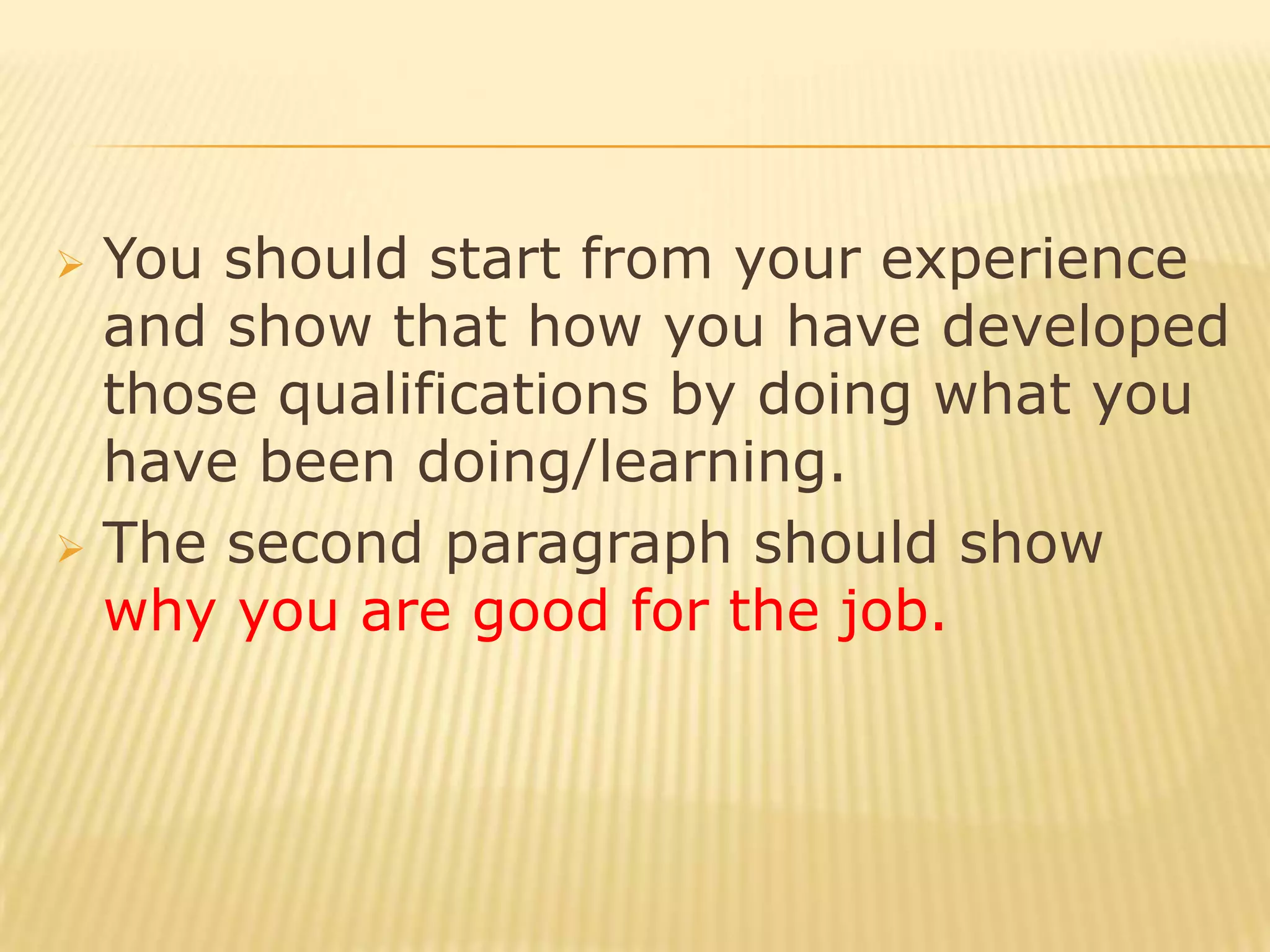 You should start from your experience and show that how you have developed those qualifications by doing what you have been doing/learning.

The second paragraph should show why you are good for the job.